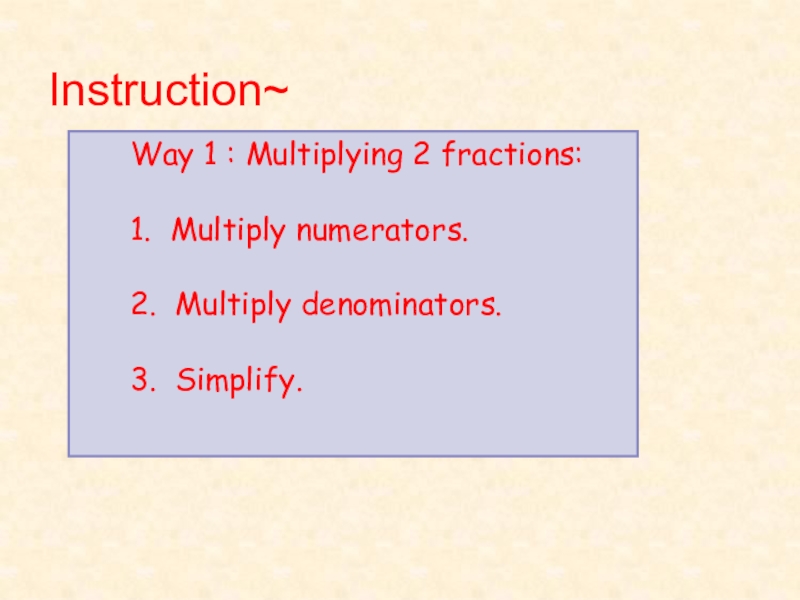 Instruction~

Way 1 : Multiplying 2 fractions:

1. Multiply numerators.

2. Multiply denominators.

3. Simplify.